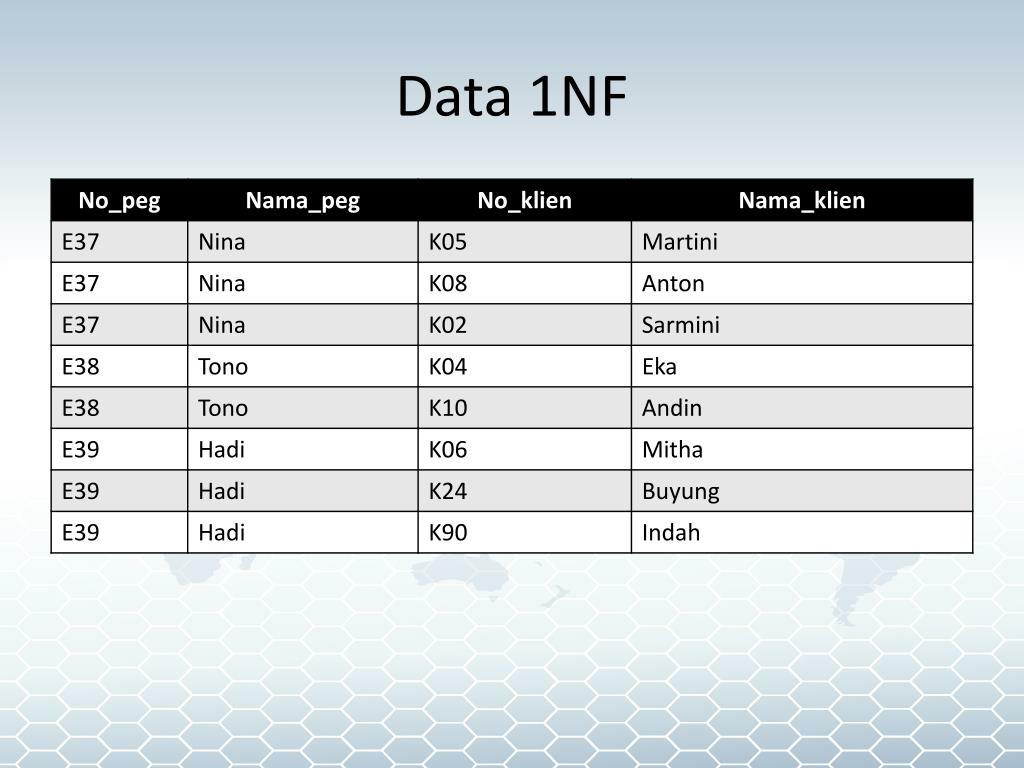 Data 1NF

| No_peg | Nama_peg | No_klien | Nama_klien |
|---|---|---|---|
| E37 | Nina | K05 | Martini |
| E37 | Nina | K08 | Anton |
| E37 | Nina | K02 | Sarmini |
| E38 | Tono | K04 | Eka |
| E38 | Tono | K10 | Andin |
| E39 | Hadi | K06 | Mitha |
| E39 | Hadi | K24 | Buyung |
| E39 | Hadi | K90 | Indah |